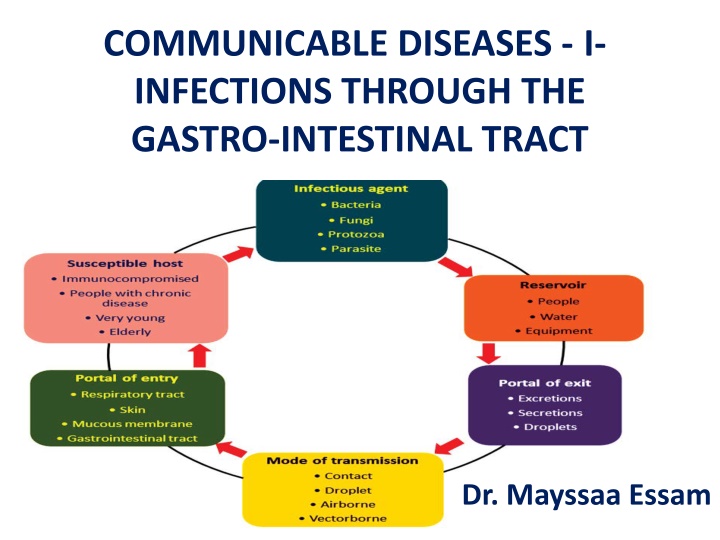 COMMUNICABLE DISEASES - I-
INFECTIONS THROUGH THE GASTRO-INTESTINAL TRACT

Infectious agent
• Bacteria
• Fungi
• Protozoa
• Parasite

Reservoir
• People
• Water
• Equipment

Portal of exit
• Excretions
• Secretions
• Droplets

Mode of transmission
• Contact
• Droplet
• Airborne
• Vectorborne

Portal of entry
• Respiratory tract
• Skin
• Mucous membrane
• Gastrointestinal tract

Susceptible host
• Immunocompromised
• People with chronic disease
• Very young
• Elderly

Dr. Mayssaa Essam